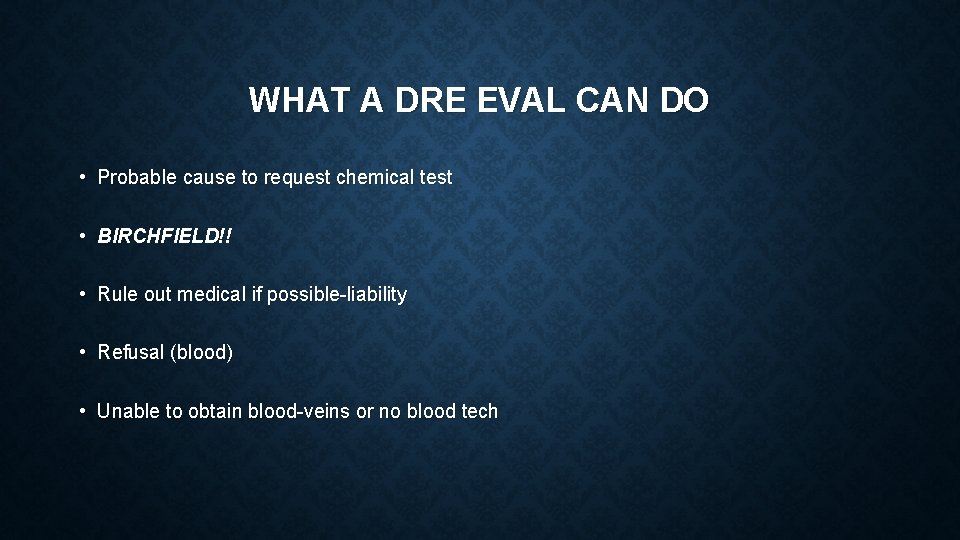 WHAT A DRE EVAL CAN DO

• Probable cause to request chemical test

• BIRCHFIELD!!

• Rule out medical if possible-liability

• Refusal (blood)

• Unable to obtain blood-veins or no blood tech